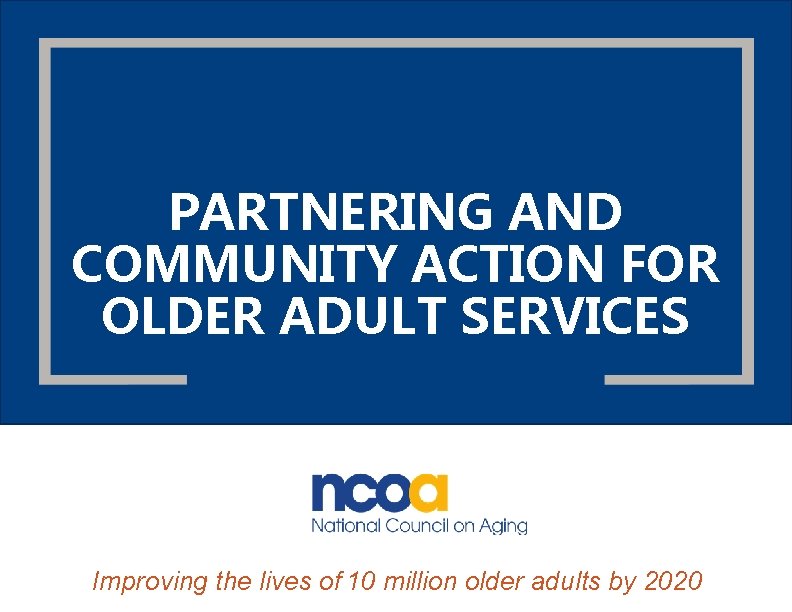 PARTNERING AND COMMUNITY ACTION FOR OLDER ADULT SERVICES

ncoa
National Council on Aging

Improving the lives of 10 million older adults by 2020